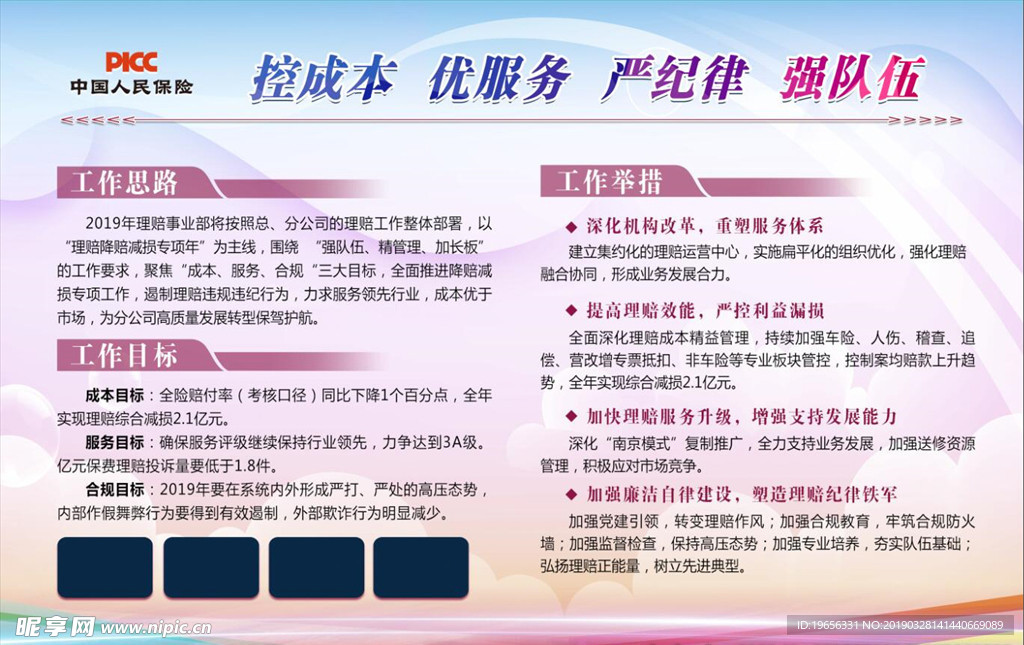 PICC
中国人民保险

控成本 优服务 严纪律 强队伍

工作思路

2019年理赔事业部将按照总、分公司的理赔工作整体部署，以“理赔降赔减损专项年”为主线，围绕 “强队伍、精管理、加长板”的工作要求，聚焦“成本、服务、合规“三大目标，全面推进降赔减损专项工作，遏制理赔违规违纪行为，力求服务领先行业，成本优于市场，为分公司高质量发展转型保驾护航。

工作目标

成本目标：全险赔付率（考核口径）同比下降1个百分点，全年实现理赔综合减损2.1亿元。

服务目标：确保服务评级继续保持行业领先，力争达到3A级。亿元保费理赔投诉量要低于1.8件。

合规目标：2019年要在系统内外形成严打、严处的高压态势，内部作假舞弊行为要得到有效遏制，外部欺诈行为明显减少。

工作举措

◆ 深化机构改革，重塑服务体系
建立集约化的理赔运营中心，实施扁平化的组织优化，强化理赔融合协同，形成业务发展合力。

◆ 提高理赔效能，严控利益漏损
全面深化理赔成本精益管理，持续加强车险、人伤、稽查、追偿、营改增专票抵扣、非车险等专业板块管控，控制案均赔款上升趋势，全年实现综合减损2.1亿元。

◆ 加快理赔服务升级，增强支持发展能力
深化“南京模式”复制推广，全力支持业务发展，加强送修资源管理，积极应对市场竞争。

◆ 加强廉洁自律建设，塑造理赔纪律铁军
加强党建引领，转变理赔作风；加强合规教育，牢筑合规防火墙；加强监督检查，保持高压态势；加强专业培养，夯实队伍基础；弘扬理赔正能量，树立先进典型。

昵享网 www.nipic.cn
ID:19656331 NO:20190328141440669089